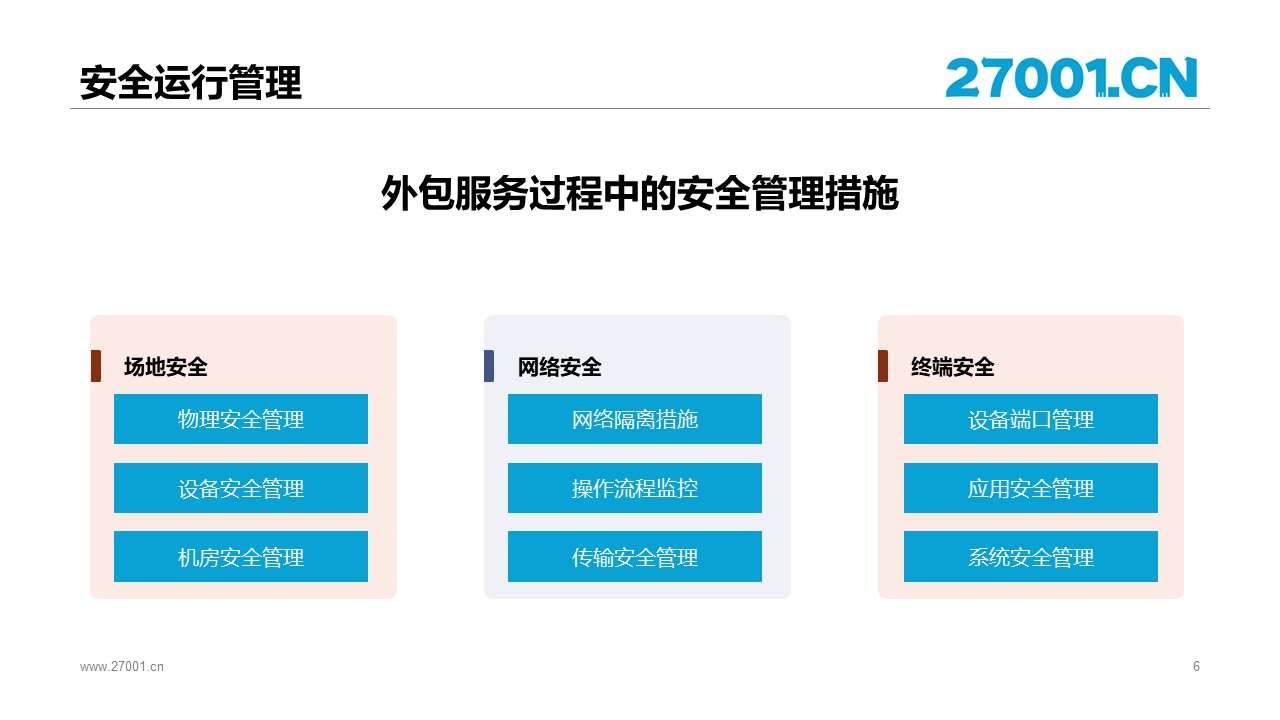 安全运行管理

27001.CN

外包服务过程中的安全管理措施

场地安全

物理安全管理

设备安全管理

机房安全管理

网络安全

网络隔离措施

操作流程监控

传输安全管理

终端安全

设备端口管理

应用安全管理

系统安全管理

www.27001.cn

6